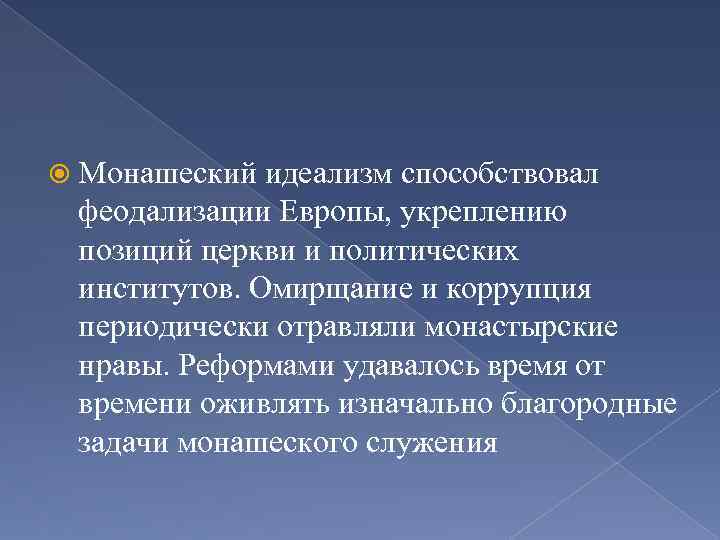 Монашеский идеализм способствовал феодализации Европы, укреплению позиций церкви и политических институтов. Омирщание и коррупция периодически отравляли монастырские нравы. Реформами удавалось время от времени оживлять изначально благородные задачи монашеского служения